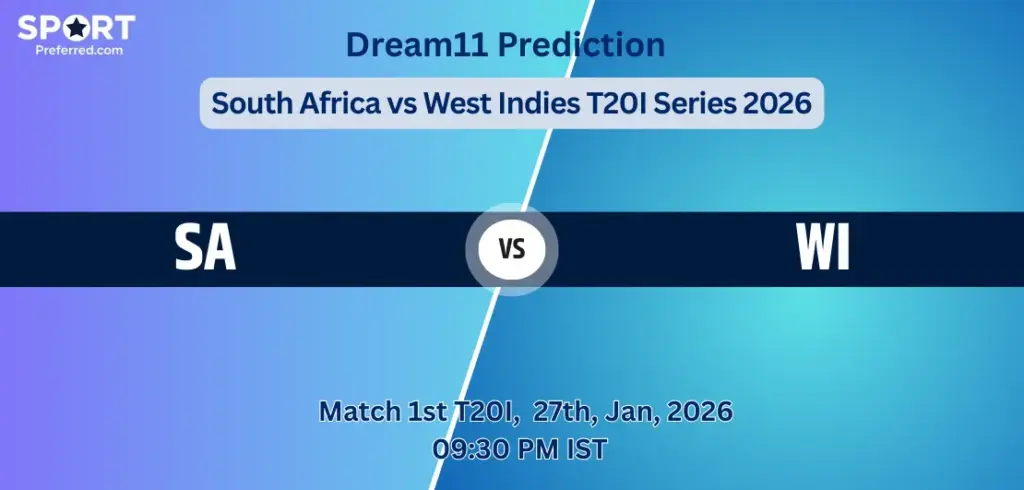 SPORT
Preferred.com

Dream11 Prediction

South Africa vs West Indies T20I Series 2026

SA

VS

WI

Match 1st T20I, 27th, Jan, 2026
09:30 PM IST